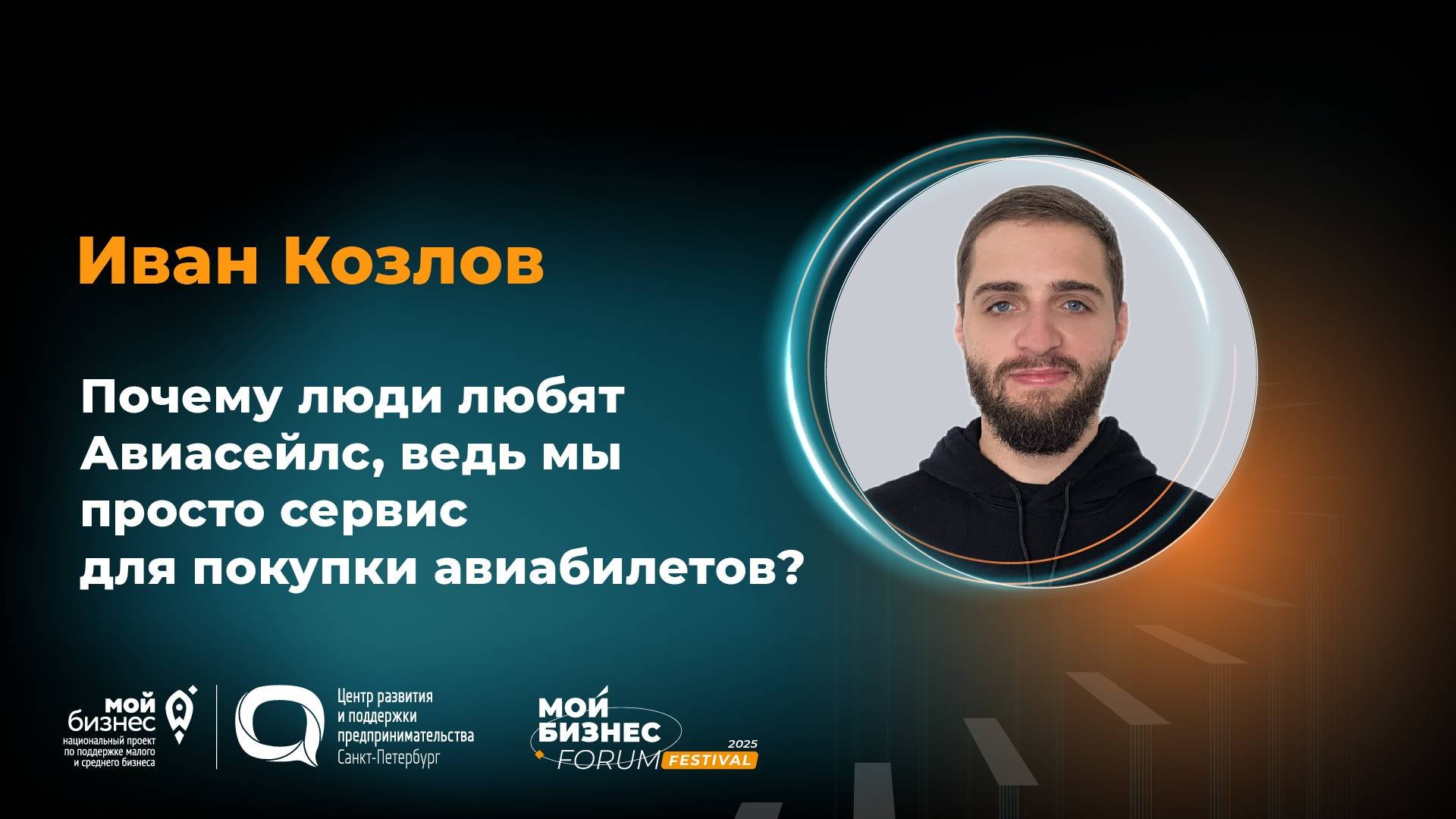 Иван Козлов

Почему люди любят Авиасейлс, ведь мы просто сервис для покупки авиабилетов?

мой бизнес
национальный проект по поддержке малого и среднего бизнеса

Центр развития и поддержки предпринимательства
Санкт-Петербург

МОЙ БИЗНЕС FORUM FESTIVAL 2025